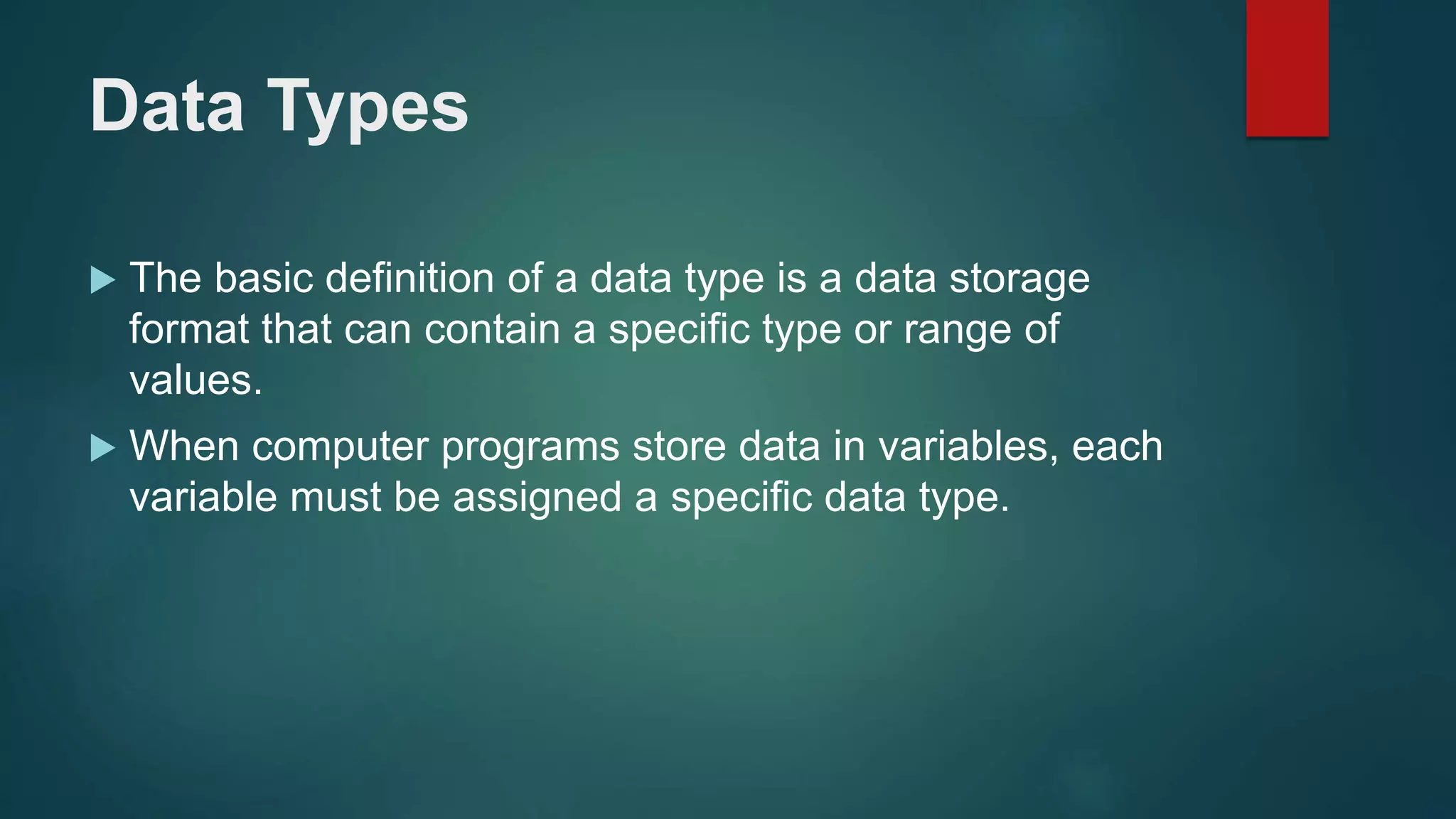 Data Types

▶ The basic definition of a data type is a data storage format that can contain a specific type or range of values.

▶ When computer programs store data in variables, each variable must be assigned a specific data type.